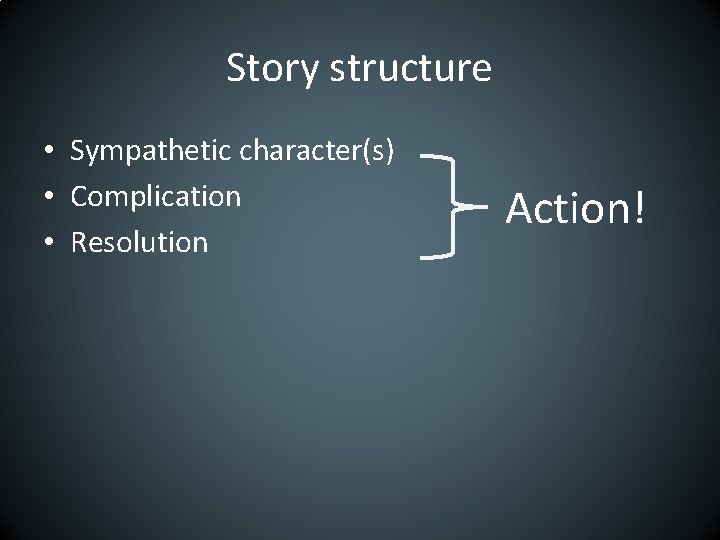 Story structure

• Sympathetic character(s)
• Complication
• Resolution

Action!